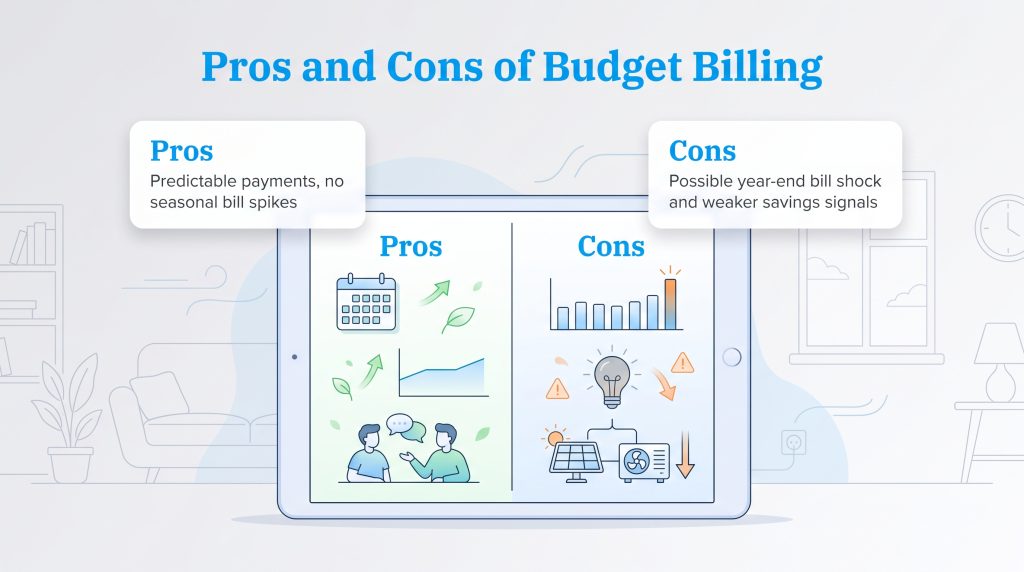 Pros and Cons of Budget Billing

Pros
Predictable payments, no seasonal bill spikes

Cons
Possible year-end bill shock and weaker savings signals

Pros

Cons